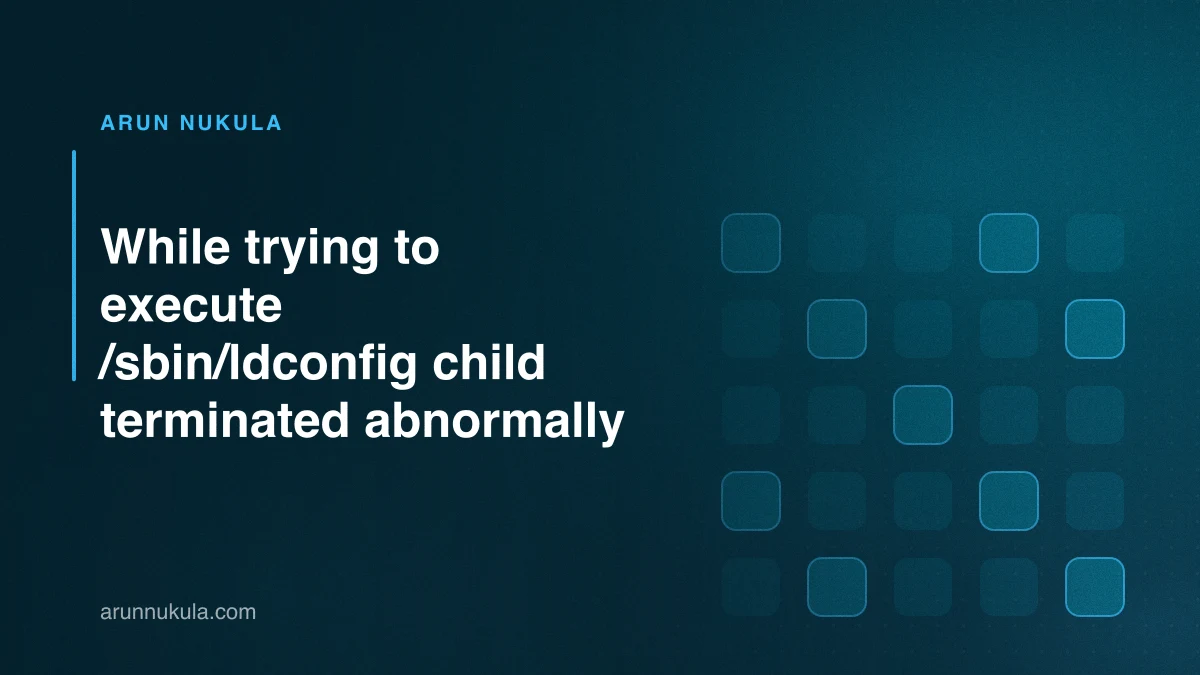 ARUN NUKULA

While trying to execute /sbin/ldconfig child terminated abnormally

arunnukula.com